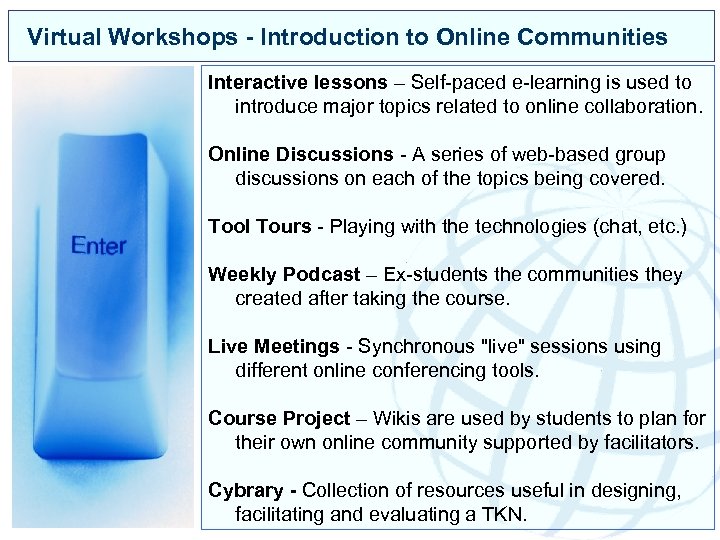 Virtual Workshops - Introduction to Online Communities

Enter

Interactive lessons – Self-paced e-learning is used to introduce major topics related to online collaboration.

Online Discussions - A series of web-based group discussions on each of the topics being covered.

Tool Tours - Playing with the technologies (chat, etc.)

Weekly Podcast – Ex-students the communities they created after taking the course.

Live Meetings - Synchronous "live" sessions using different online conferencing tools.

Course Project – Wikis are used by students to plan for their own online community supported by facilitators.

Cybrary - Collection of resources useful in designing, facilitating and evaluating a TKN.